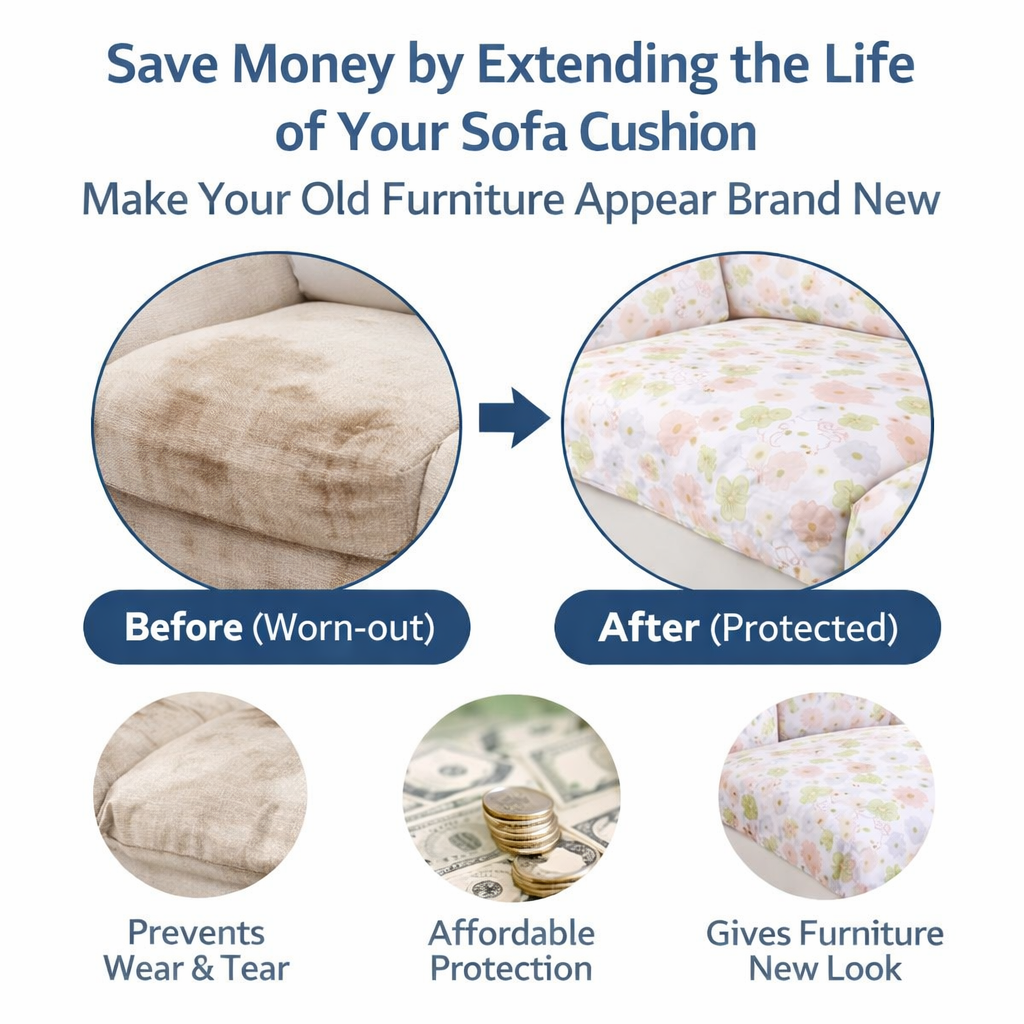 Save Money by Extending the Life of Your Sofa Cushion

Make Your Old Furniture Appear Brand New

Before (Worn-out)

After (Protected)

Prevents Wear & Tear

Affordable Protection

Gives Furniture New Look